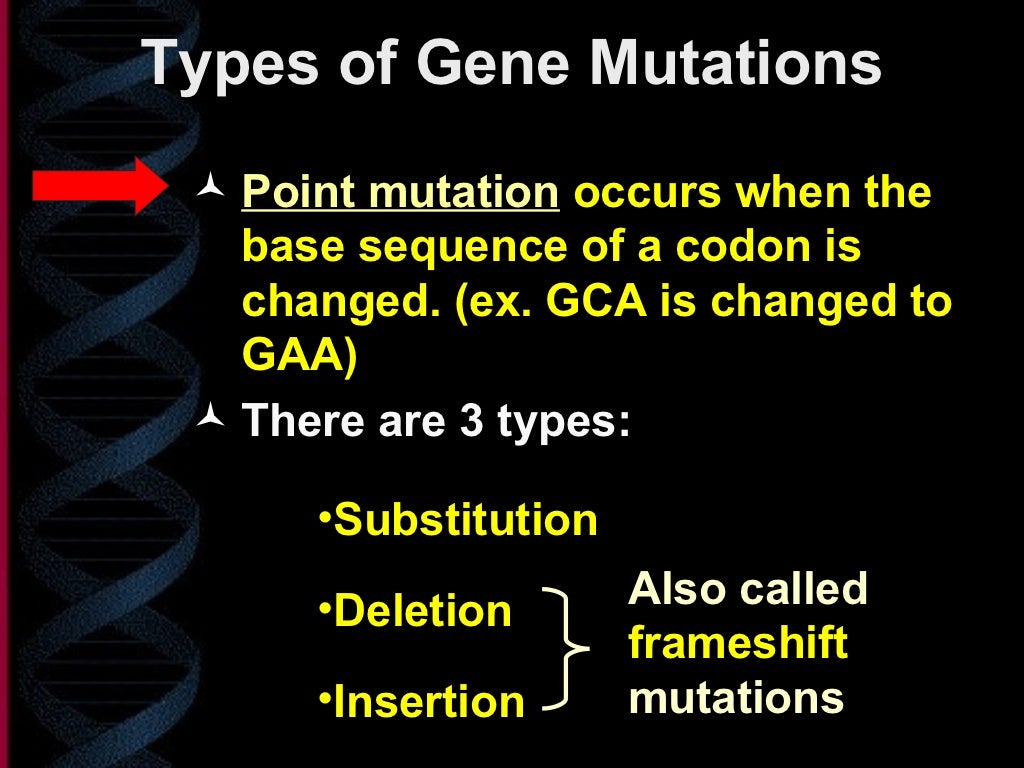 Types of Gene Mutations

Point mutation occurs when the base sequence of a codon is changed. (ex. GCA is changed to GAA)

There are 3 types:

•Substitution

•Deletion

•Insertion

Also called frameshift mutations